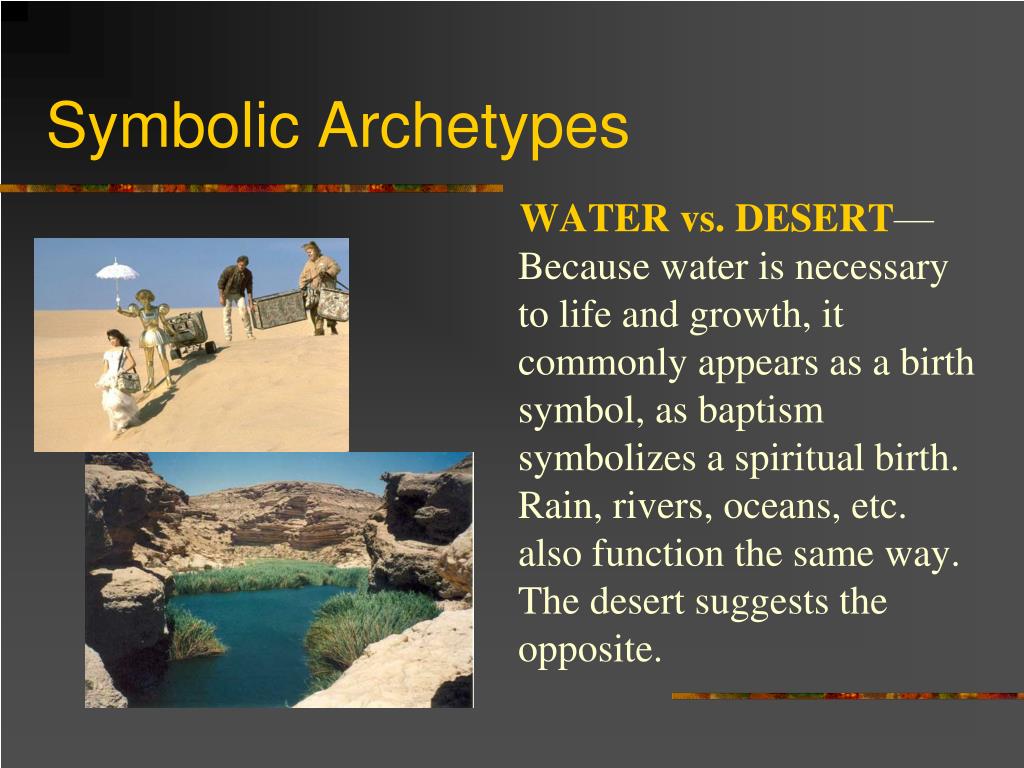 Symbolic Archetypes

WATER vs. DESERT—Because water is necessary to life and growth, it commonly appears as a birth symbol, as baptism symbolizes a spiritual birth. Rain, rivers, oceans, etc. also function the same way. The desert suggests the opposite.